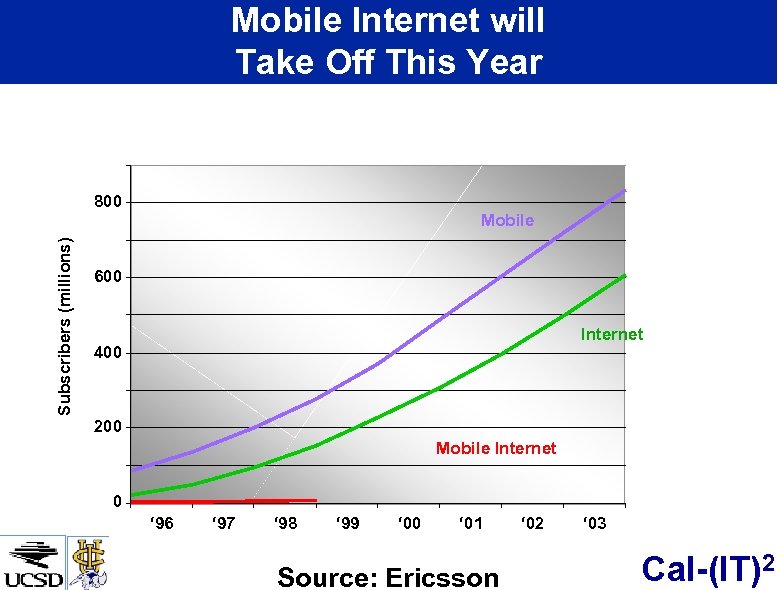 Mobile Internet will
Take Off This Year

Subscribers (millions)

800
600
400
200
0

Mobile
Internet
Mobile Internet

'96 '97 '98 '99 '00 '01 '02 '03

UCSD

Source: Ericsson

Cal-(IT)$^2$